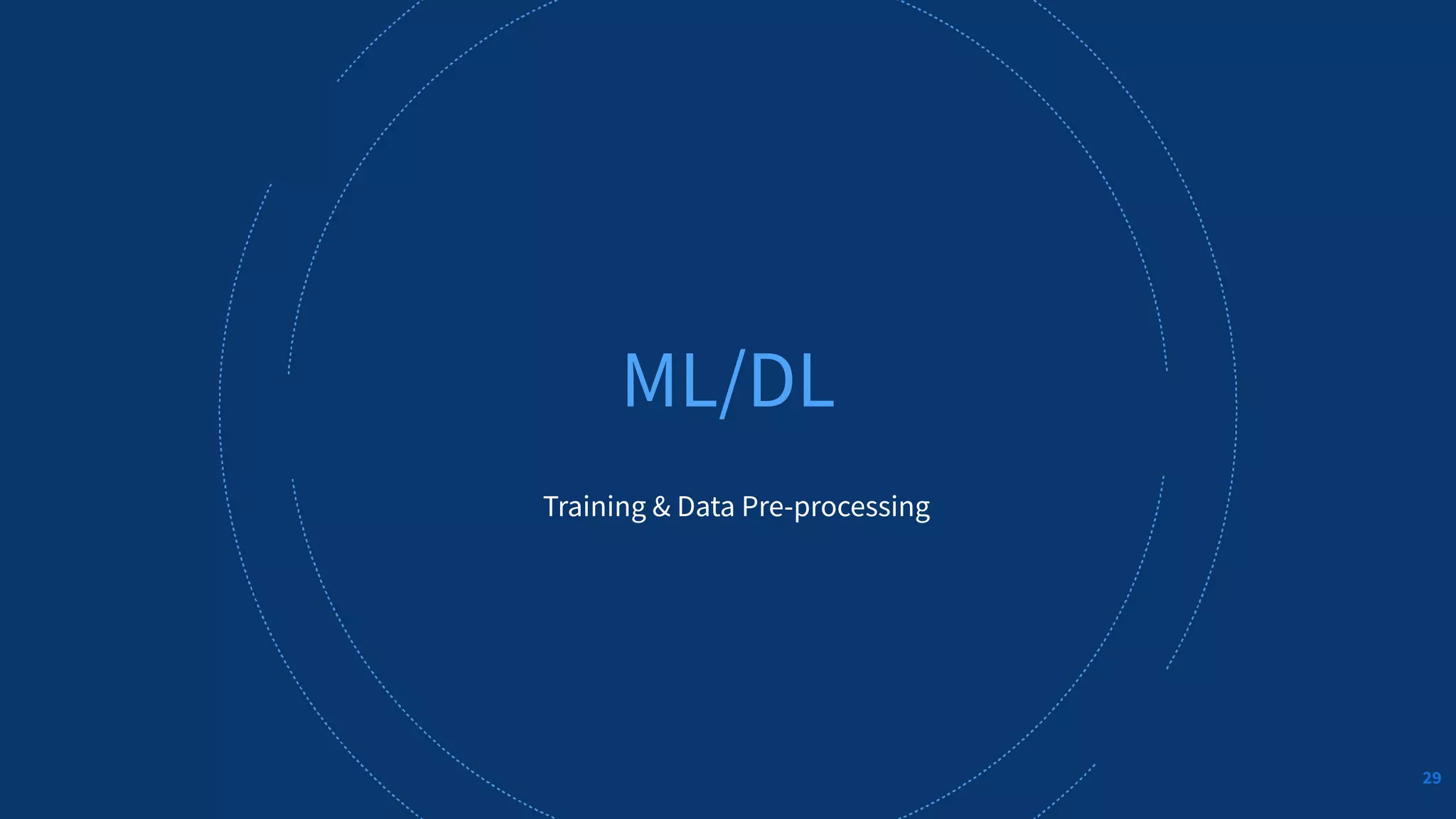 ML/DL

Training & Data Pre-processing

29